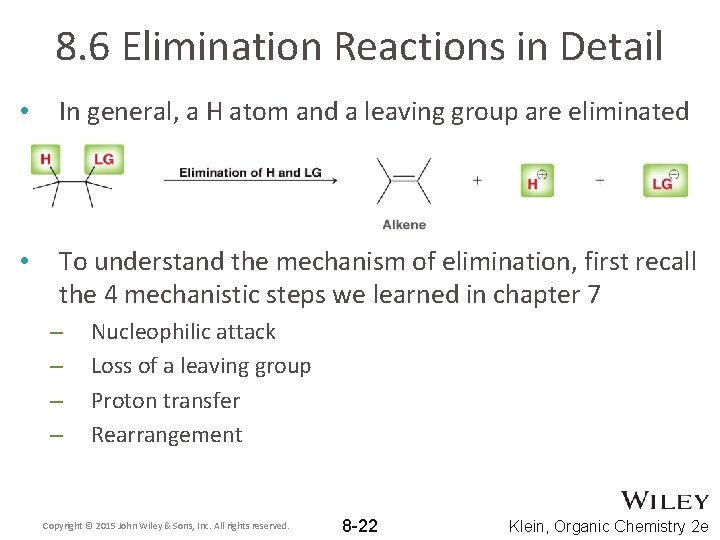 8.6 Elimination Reactions in Detail

• In general, a H atom and a leaving group are eliminated

H LG

Elimination of H and LG

Alkene

+ $H^{\ominus}$ + $LG^{\ominus}$

• To understand the mechanism of elimination, first recall the 4 mechanistic steps we learned in chapter 7

– Nucleophilic attack
– Loss of a leaving group
– Proton transfer
– Rearrangement

Copyright © 2015 John Wiley & Sons, Inc. All rights reserved.

8-22

WILEY

Klein, Organic Chemistry 2e